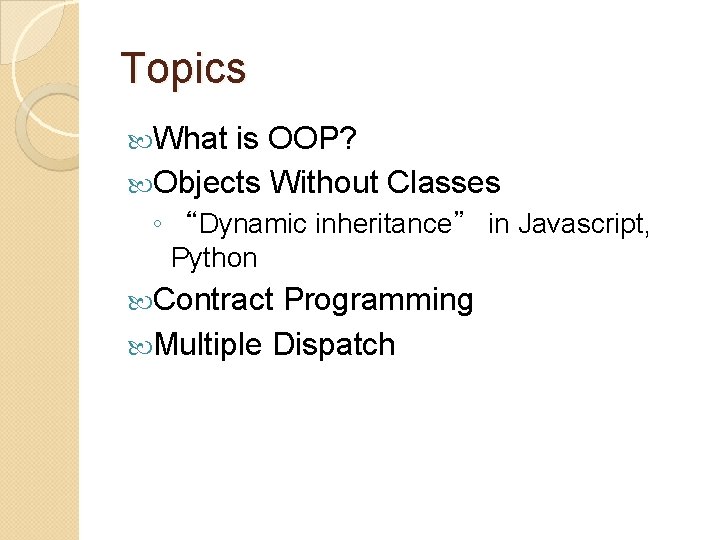 Topics

What is OOP?

Objects Without Classes

◦ “Dynamic inheritance” in Javascript, Python

Contract Programming

Multiple Dispatch